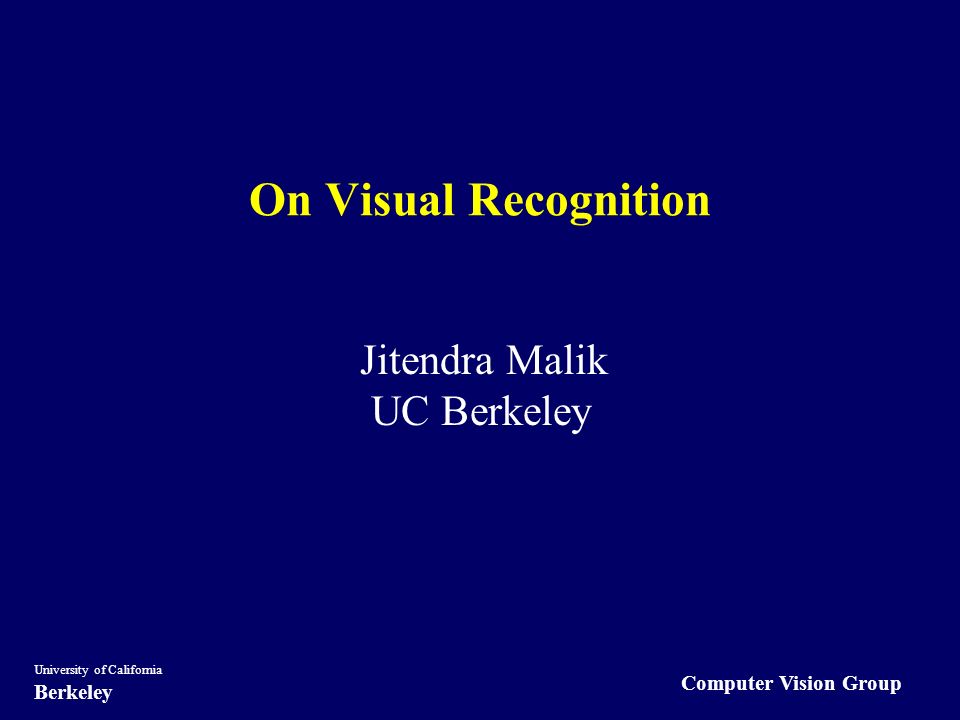 On Visual Recognition

Jitendra Malik
UC Berkeley

University of California
Berkeley

Computer Vision Group